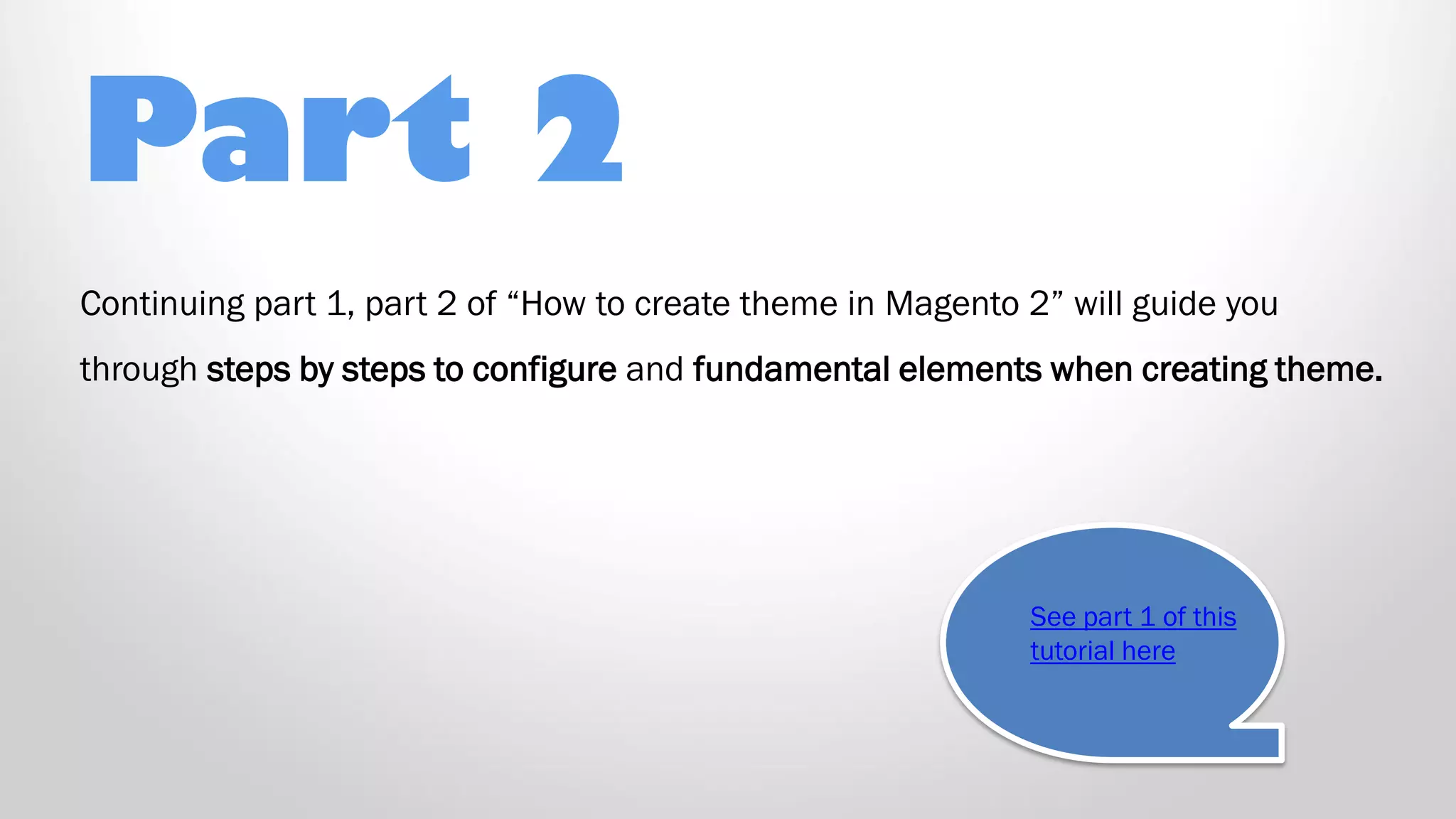 Part 2

Continuing part 1, part 2 of “How to create theme in Magento 2” will guide you through steps by steps to configure and fundamental elements when creating theme.

See part 1 of this tutorial here